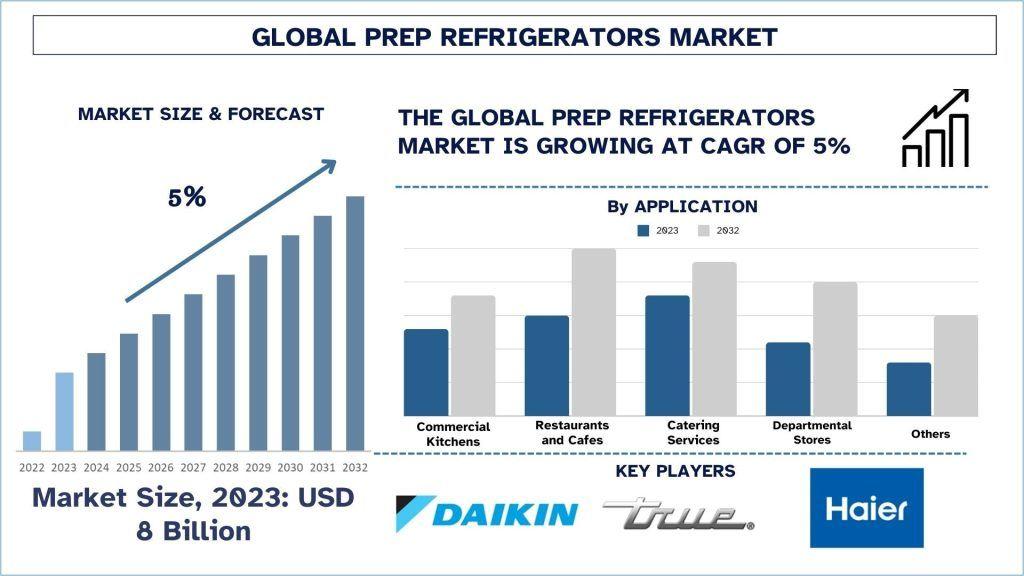 GLOBAL PREP REFRIGERATORS MARKET

MARKET SIZE & FORECAST

5%

2022 2023 2024 2025 2026 2027 2028 2029 2030 2031 2032

Market Size, 2023: USD 8 Billion

THE GLOBAL PREP REFRIGERATORS MARKET IS GROWING AT CAGR OF 5%

By APPLICATION

2023 2032

Commercial Kitchens

Restaurants and Cafes

Catering Services

Departmental Stores

Others

KEY PLAYERS

DAIKIN

true

Haier